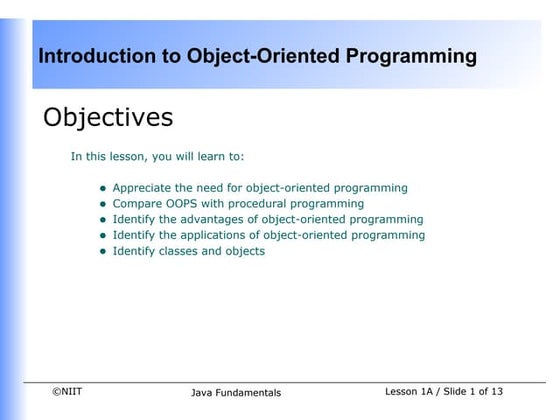 Introduction to Object-Oriented Programming

Objectives

In this lesson, you will learn to:

- Appreciate the need for object-oriented programming
- Compare OOPS with procedural programming
- Identify the advantages of object-oriented programming
- Identify the applications of object-oriented programming
- Identify classes and objects

©NIIT

Java Fundamentals

Lesson 1A / Slide 1 of 13